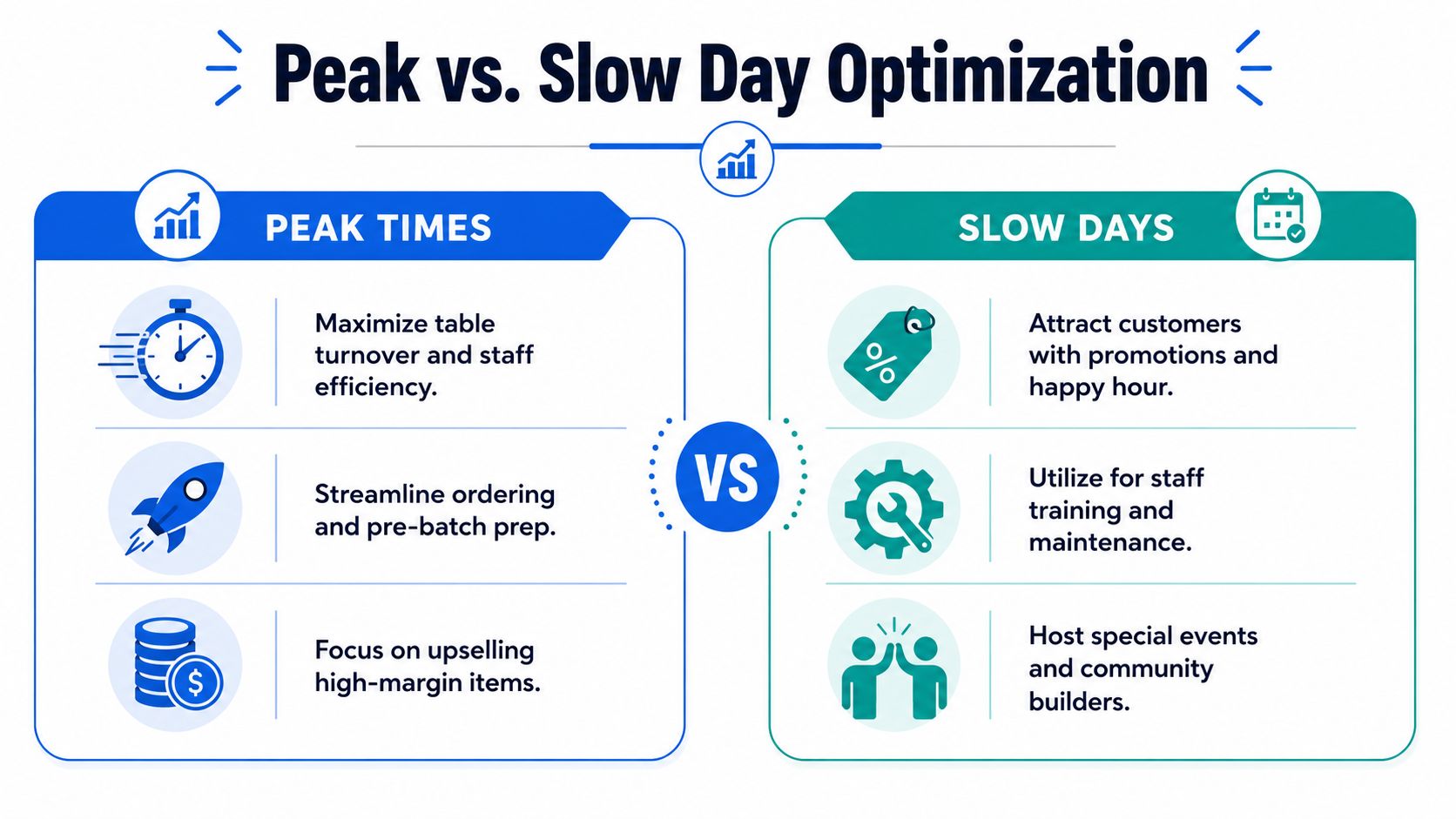 Peak vs. Slow Day Optimization

PEAK TIMES

Maximize table turnover and staff efficiency.

Streamline ordering and pre-batch prep.

Focus on upselling high-margin items.

VS

SLOW DAYS

Attract customers with promotions and happy hour.

Utilize for staff training and maintenance.

Host special events and community builders.